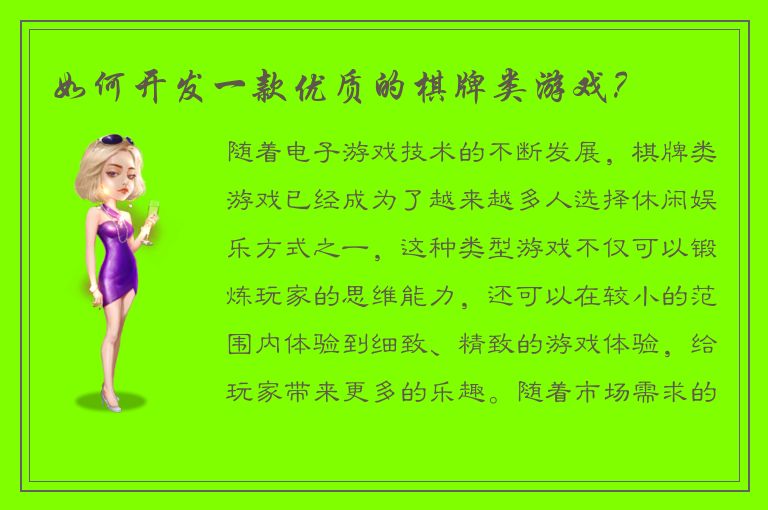 如何开发一款优质的棋牌类游戏？

随着电子游戏技术的不断发展，棋牌类游戏已经成为了越来越多人选择休闲娱乐方式之一，这种类型游戏不仅可以锻炼玩家的思维能力，还可以在较小的范围内体验到细致、精致的游戏体验，给玩家带来更多的乐趣。随着市场需求的